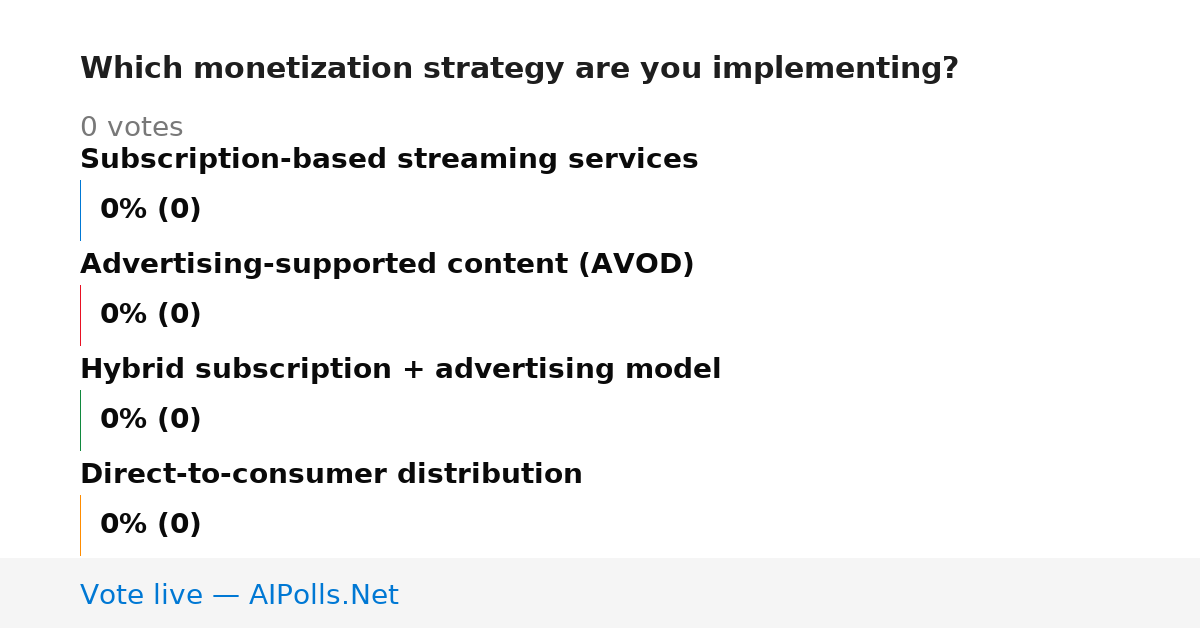 Which monetization strategy are you implementing?

0 votes

Subscription-based streaming services

0% (0)

Advertising-supported content (AVOD)

0% (0)

Hybrid subscription + advertising model

0% (0)

Direct-to-consumer distribution

0% (0)

Vote live — AIPolls.Net